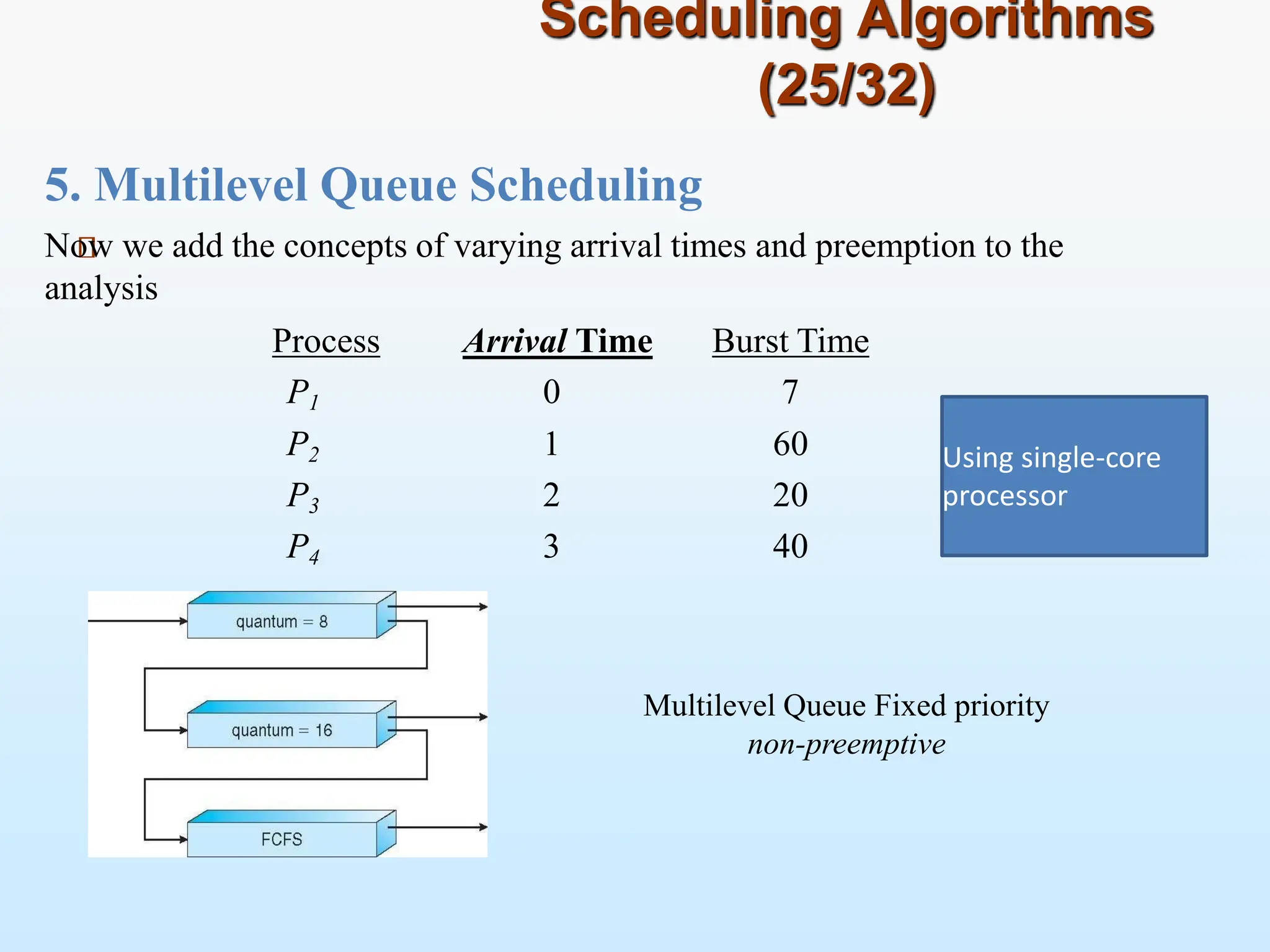 Scheduling Algorithms (25/32)

5. Multilevel Queue Scheduling

Now we add the concepts of varying arrival times and preemption to the analysis

| Process | Arrival Time | Burst Time |
|---|---|---|
| $P_1$ | 0 | 7 |
| $P_2$ | 1 | 60 |
| $P_3$ | 2 | 20 |
| $P_4$ | 3 | 40 |

Using single-core processor

quantum = 8

quantum = 16

FCFS

Multilevel Queue Fixed priority
non-preemptive